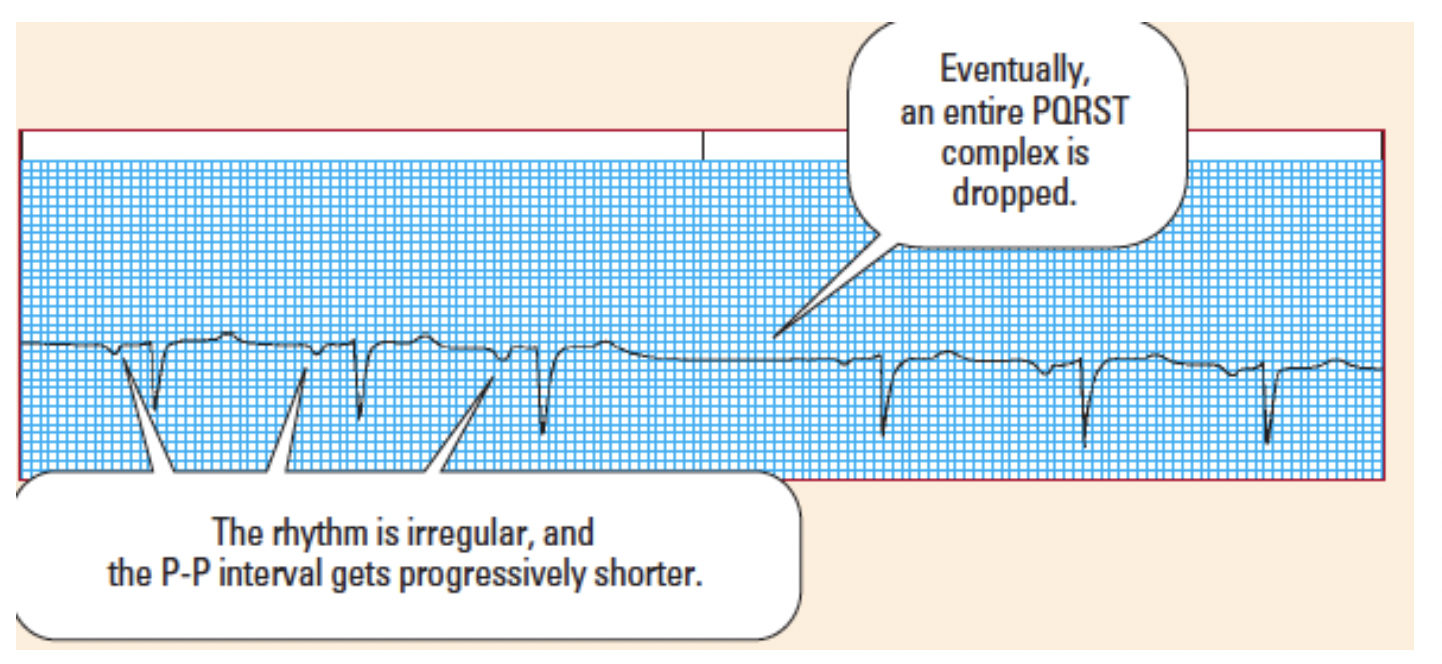 Eventually, an entire PQRST complex is dropped.

The rhythm is irregular, and the P-P interval gets progressively shorter.